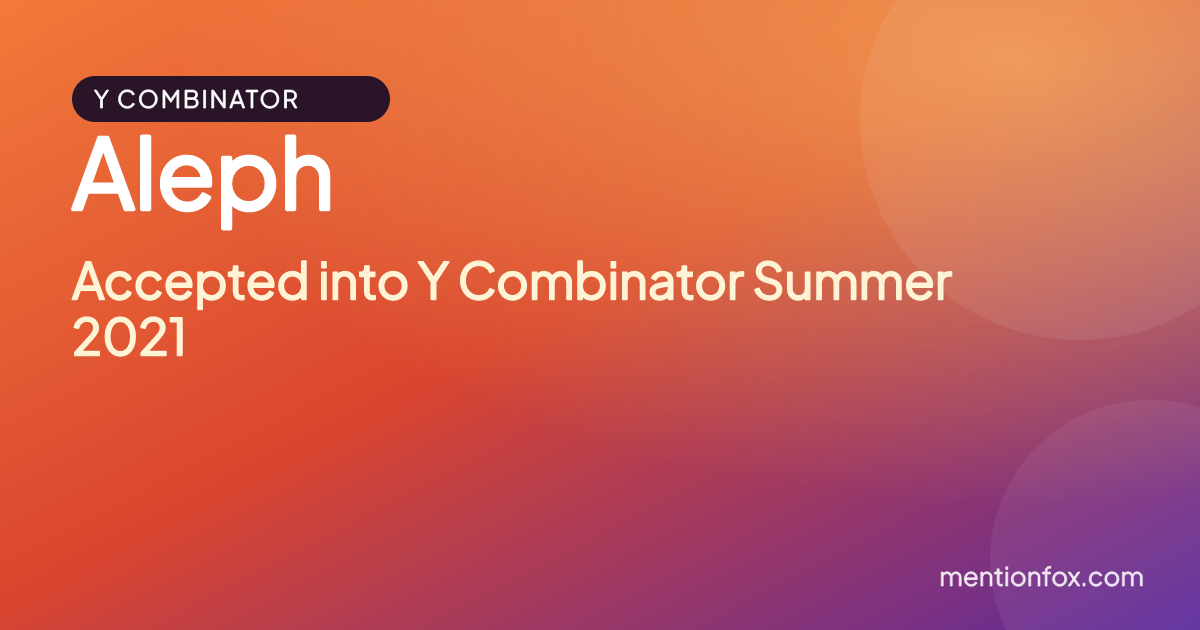 Y COMBINATOR

Aleph

Accepted into Y Combinator Summer 2021

mentionfox.com